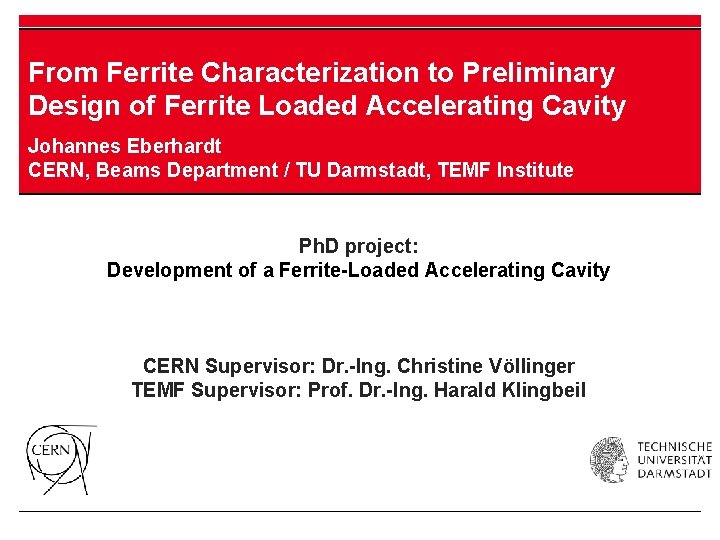 From Ferrite Characterization to Preliminary Design of Ferrite Loaded Accelerating Cavity

Johannes Eberhardt
CERN, Beams Department / TU Darmstadt, TEMF Institute

PhD project:
Development of a Ferrite-Loaded Accelerating Cavity

CERN Supervisor: Dr.-Ing. Christine Völlinger
TEMF Supervisor: Prof. Dr.-Ing. Harald Klingbeil

CERN

TECHNISCHE
UNIVERSITÄT
DARMSTADT